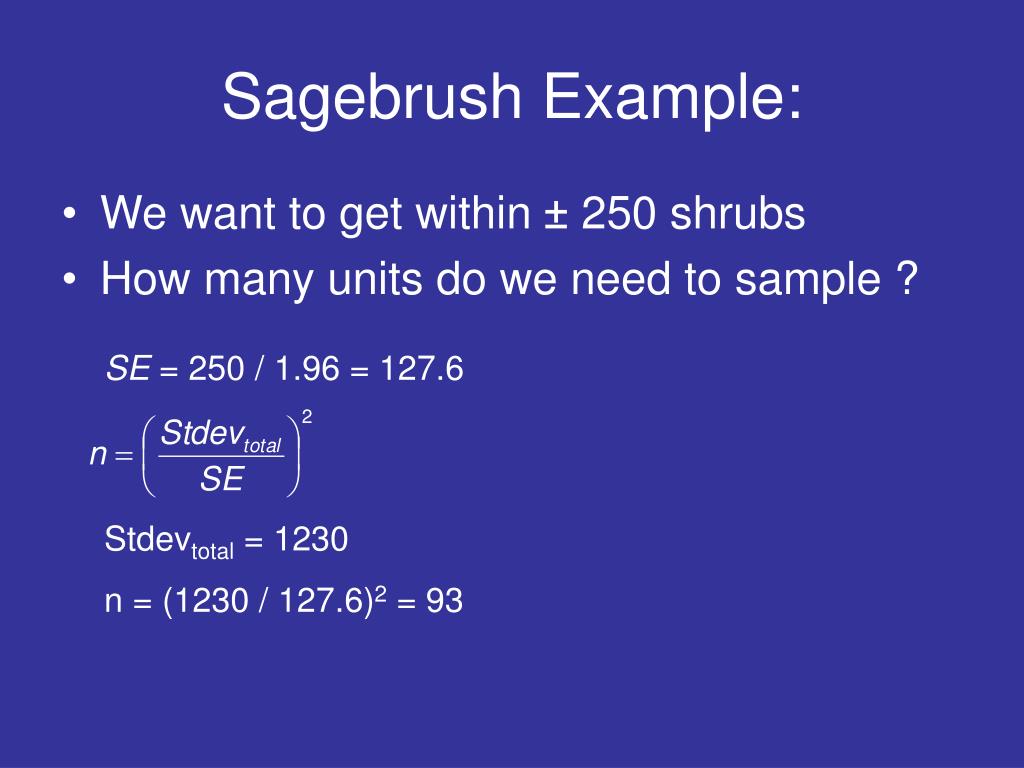 Sagebrush Example:

• We want to get within ± 250 shrubs
• How many units do we need to sample ?

$SE = 250 / 1.96 = 127.6$

$n = \left( \frac{Stdev_{total}}{SE} \right)^2$

$Stdev_{total} = 1230$

$n = (1230 / 127.6)^2 = 93$